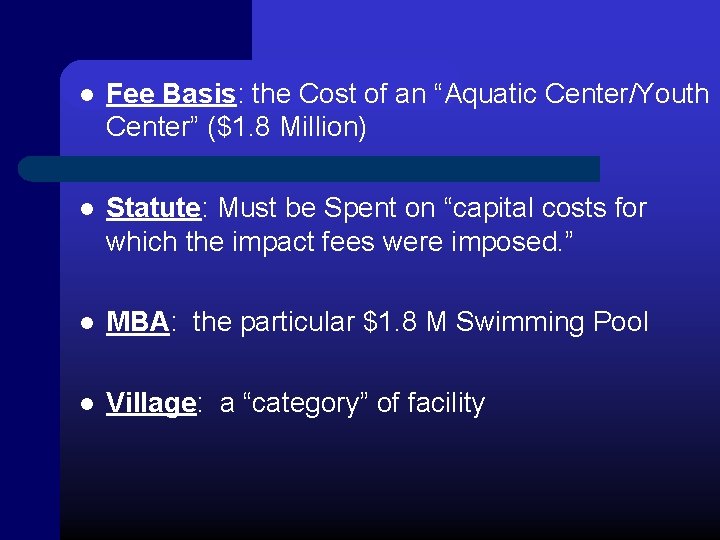 - Fee Basis: the Cost of an “Aquatic Center/Youth Center” (\$1.8 Million)

- Statute: Must be Spent on “capital costs for which the impact fees were imposed.”

- MBA: the particular \$1.8 M Swimming Pool

- Village: a “category” of facility